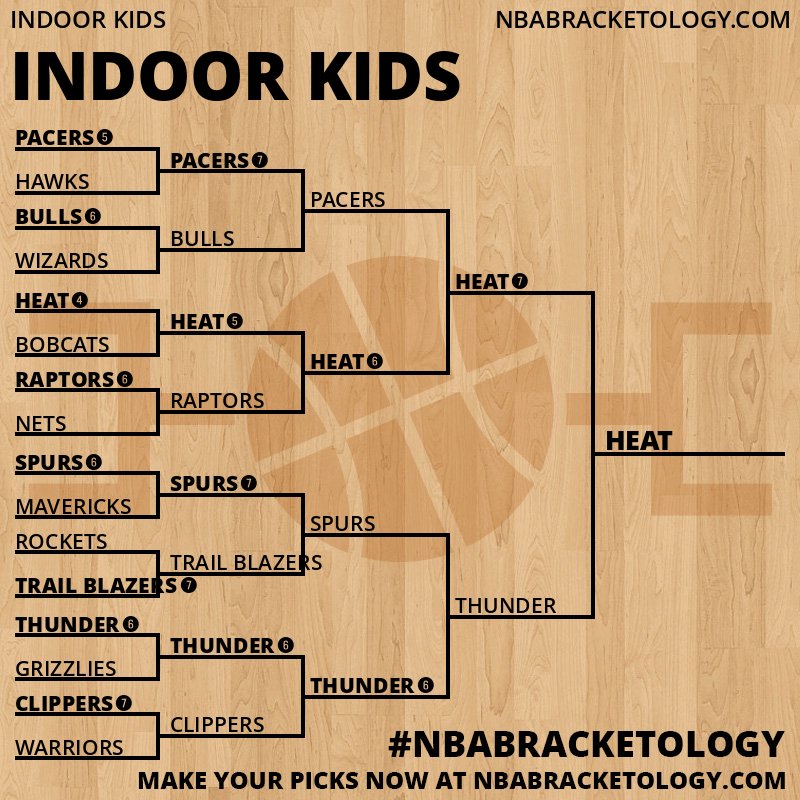 INDOOR KIDS
NBABRACKETOLOGY.COM

INDOOR KIDS

PACERS 5
HAWKS
BULLS 6
WIZARDS
HEAT 4
BOBCATS
RAPTORS 6
NETS
SPURS 6
MAVERICKS
ROCKETS
TRAIL BLAZERS 7
THUNDER 6
GRIZZLIES
CLIPPERS 7
WARRIORS

PACERS 7
BULLS
HEAT 5
RAPTORS
SPURS 7
TRAIL BLAZERS
THUNDER 6
CLIPPERS

PACERS
HEAT 6
SPURS
THUNDER 6

HEAT 7
THUNDER

HEAT

#NBABRACKETOLOGY
MAKE YOUR PICKS NOW AT NBABRACKETOLOGY.COM